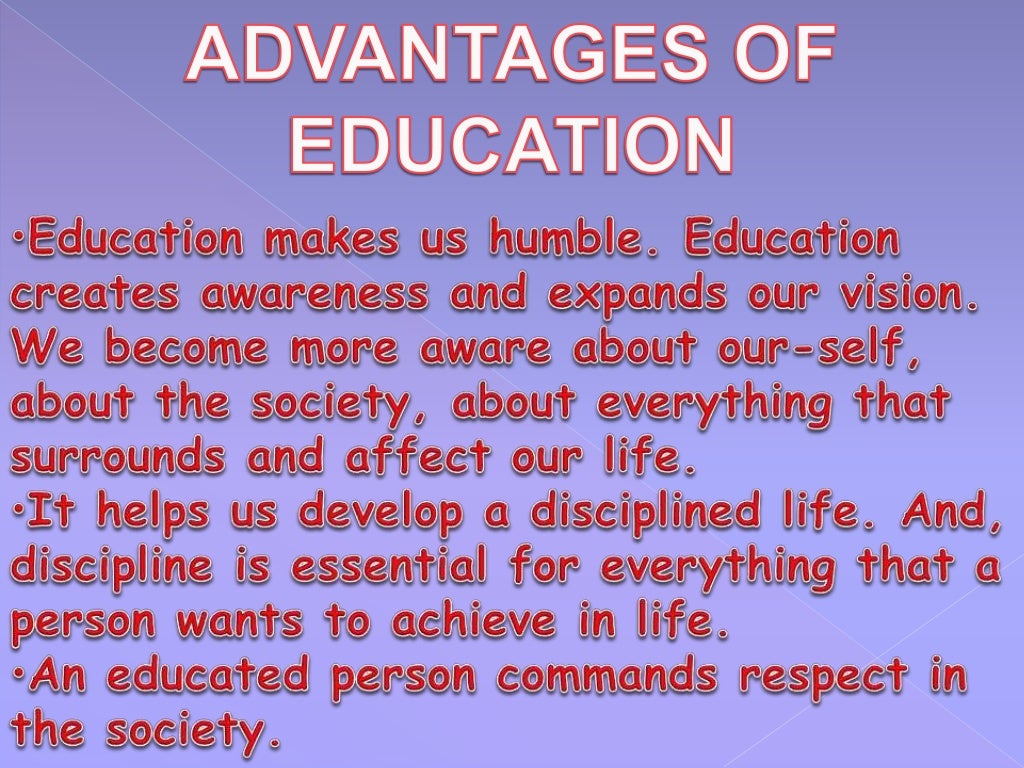 ADVANTAGES OF EDUCATION

•Education makes us humble. Education creates awareness and expands our vision. We become more aware about our-self, about the society, about everything that surrounds and affect our life.
•It helps us develop a disciplined life. And, discipline is essential for everything that a person wants to achieve in life.
•An educated person commands respect in the society.